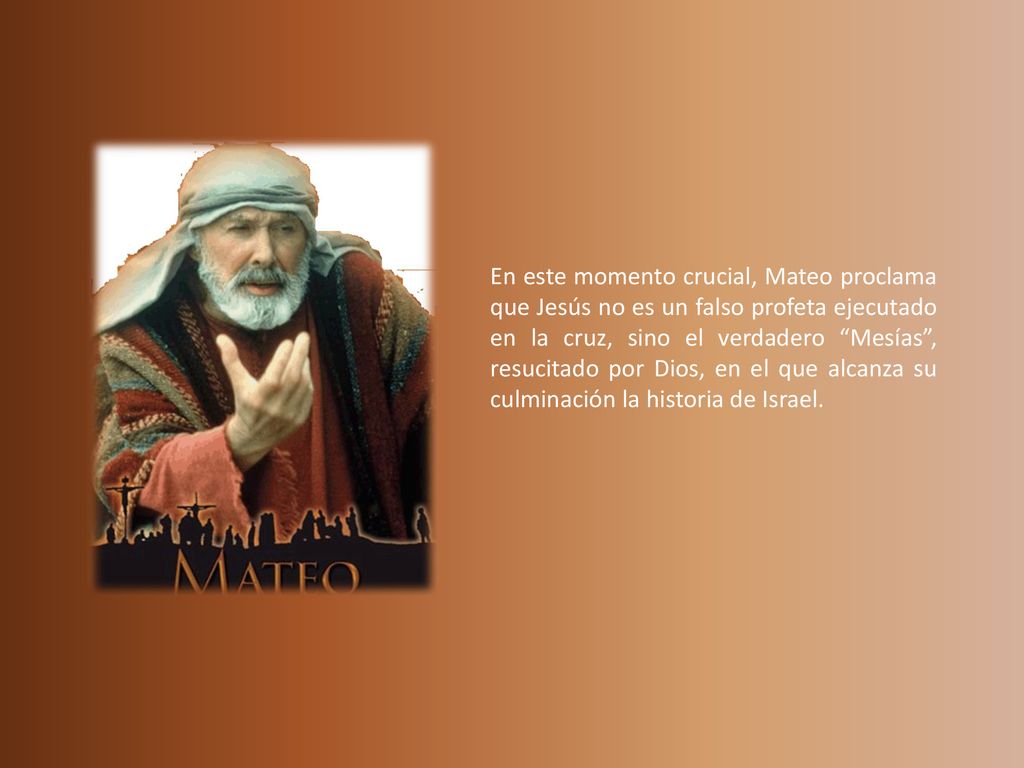 MATEO

En este momento crucial, Mateo proclama que Jesús no es un falso profeta ejecutado en la cruz, sino el verdadero “Mesías”, resucitado por Dios, en el que alcanza su culminación la historia de Israel.